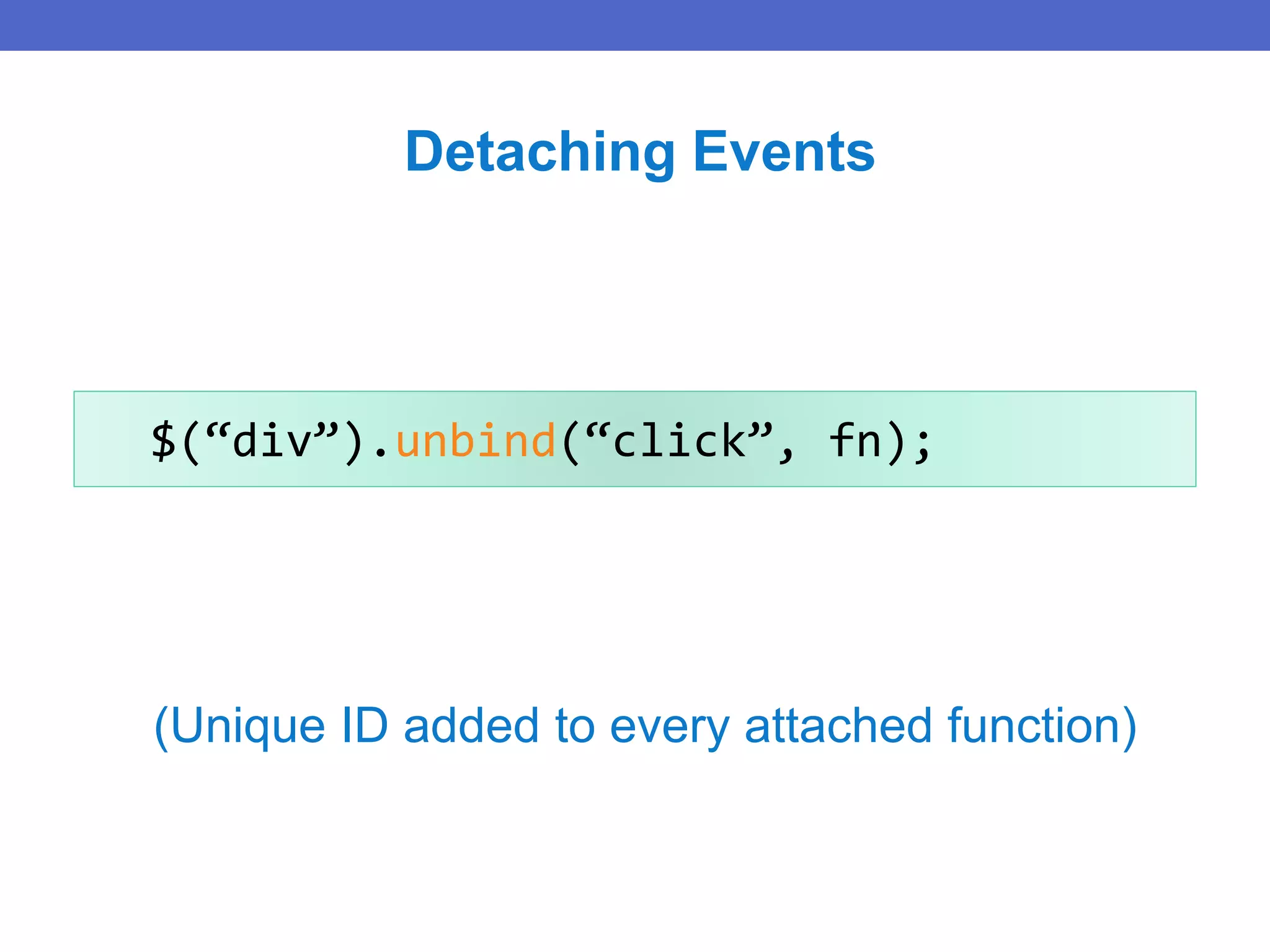 Detaching Events

$(“div”).unbind(“click”, fn);

(Unique ID added to every attached function)